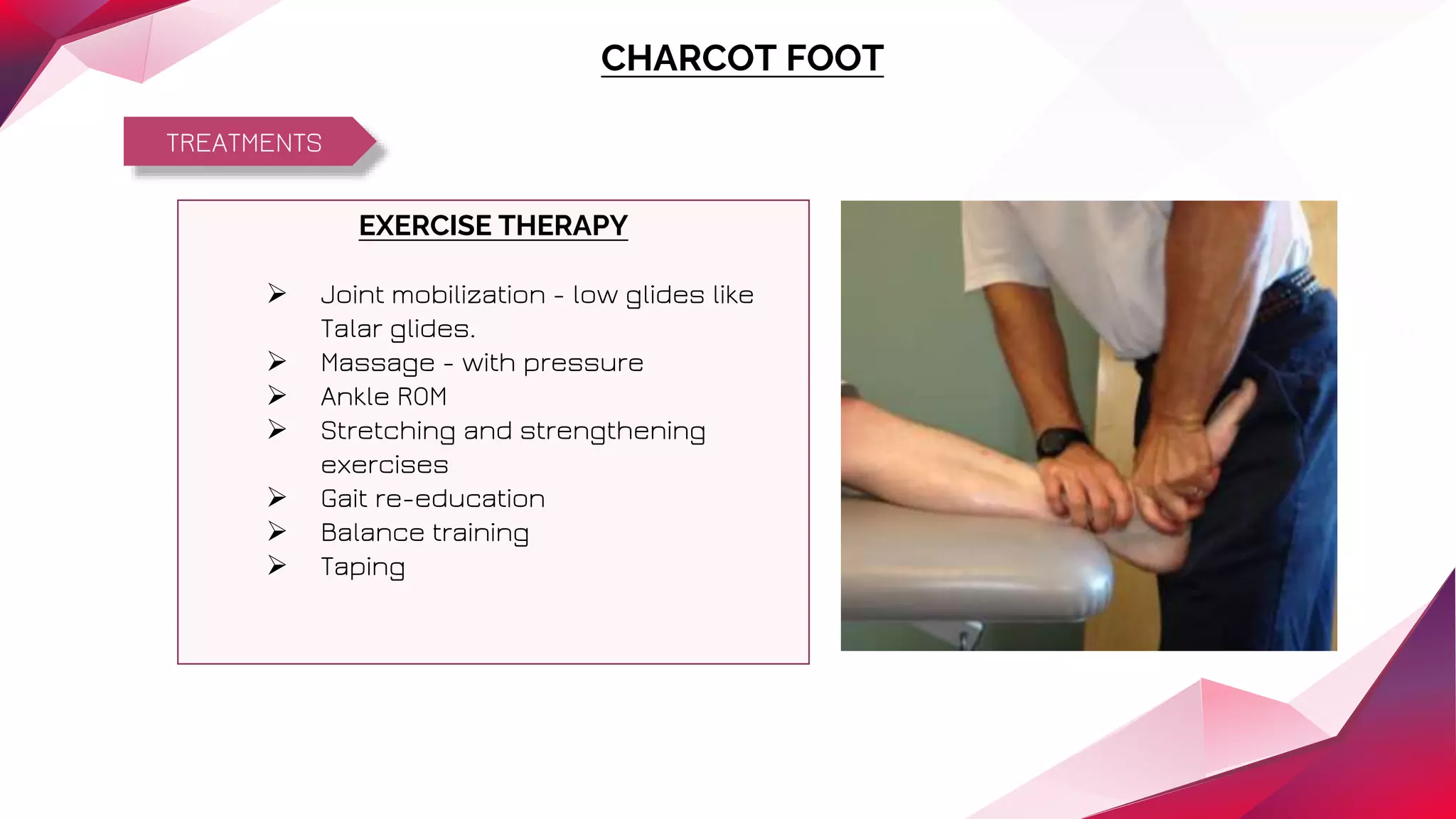 CHARCOT FOOT

TREATMENTS

EXERCISE THERAPY

➢ Joint mobilization - low glides like Talar glides.
➢ Massage - with pressure
➢ Ankle ROM
➢ Stretching and strengthening exercises
➢ Gait re-education
➢ Balance training
➢ Taping